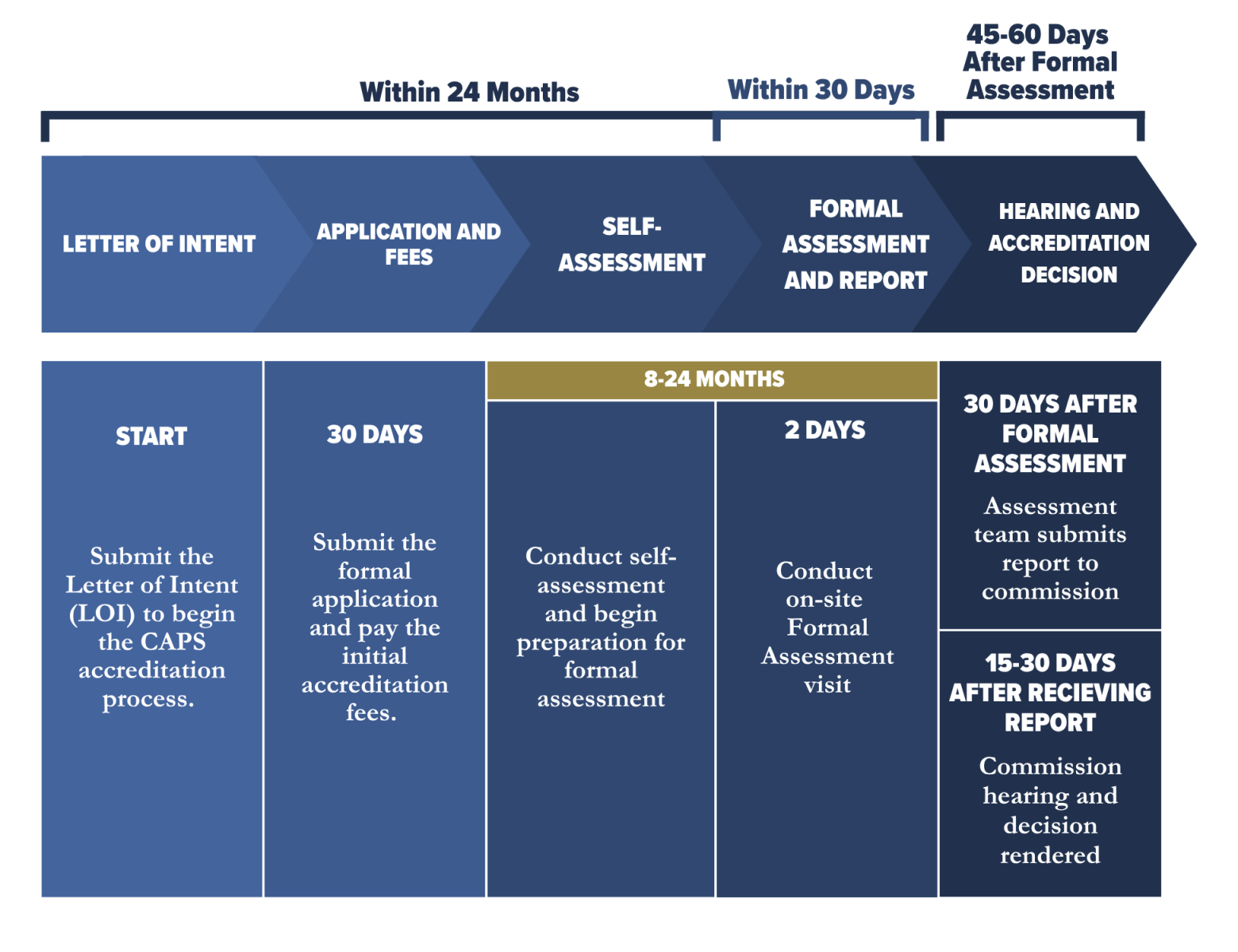 Within 24 Months

Within 30 Days

45-60 Days After Formal Assessment

LETTER OF INTENT

APPLICATION AND FEES

SELF-ASSESSMENT

FORMAL ASSESSMENT AND REPORT

HEARING AND ACCREDITATION DECISION

START

Submit the Letter of Intent (LOI) to begin the CAPS accreditation process.

30 DAYS

Submit the formal application and pay the initial accreditation fees.

8-24 MONTHS

Conduct self-assessment and begin preparation for formal assessment

2 DAYS

Conduct on-site Formal Assessment visit

30 DAYS AFTER FORMAL ASSESSMENT

Assessment team submits report to commission

15-30 DAYS AFTER RECIEVING REPORT

Commission hearing and decision rendered